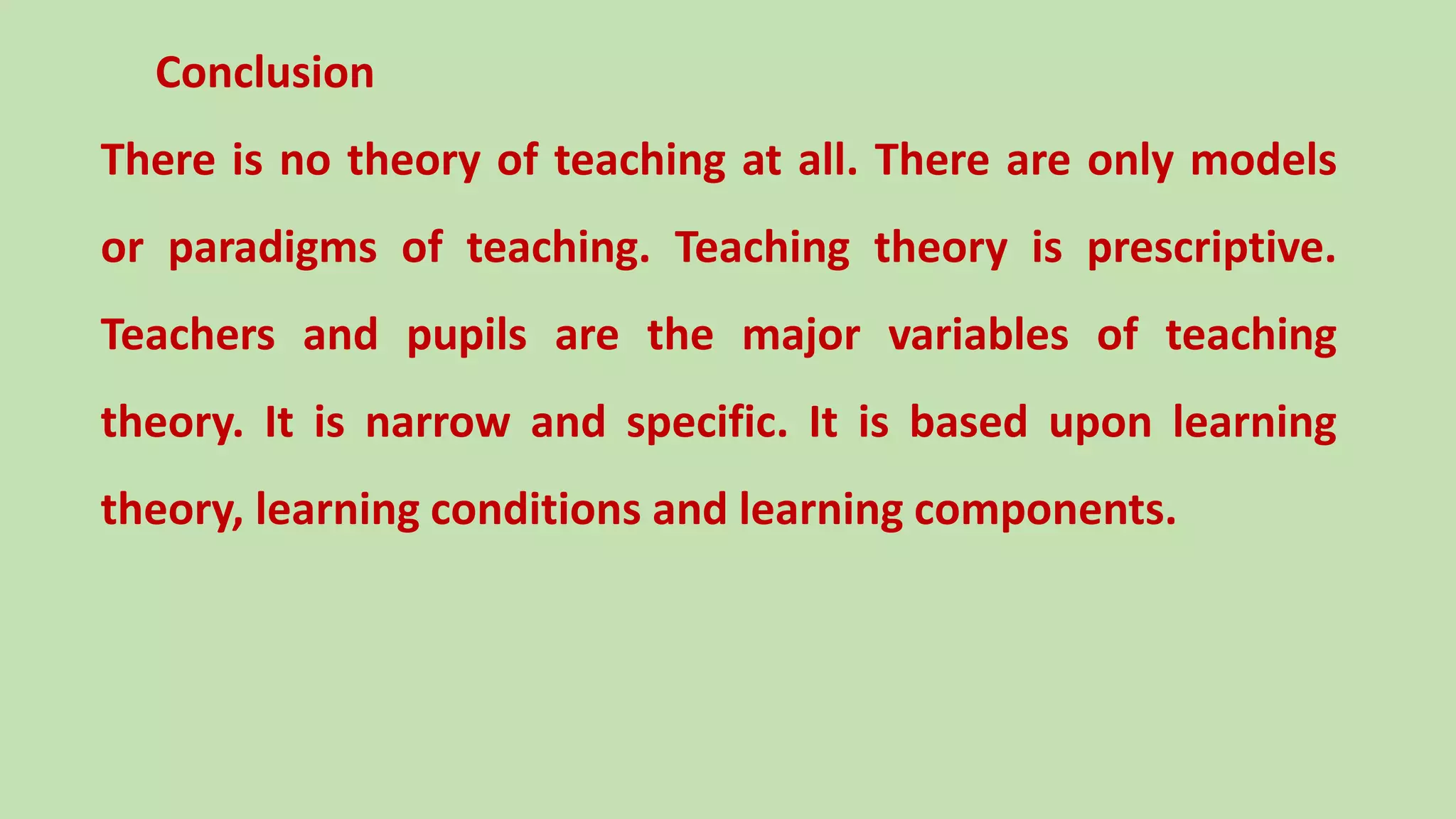 Conclusion

There is no theory of teaching at all. There are only models or paradigms of teaching. Teaching theory is prescriptive. Teachers and pupils are the major variables of teaching theory. It is narrow and specific. It is based upon learning theory, learning conditions and learning components.